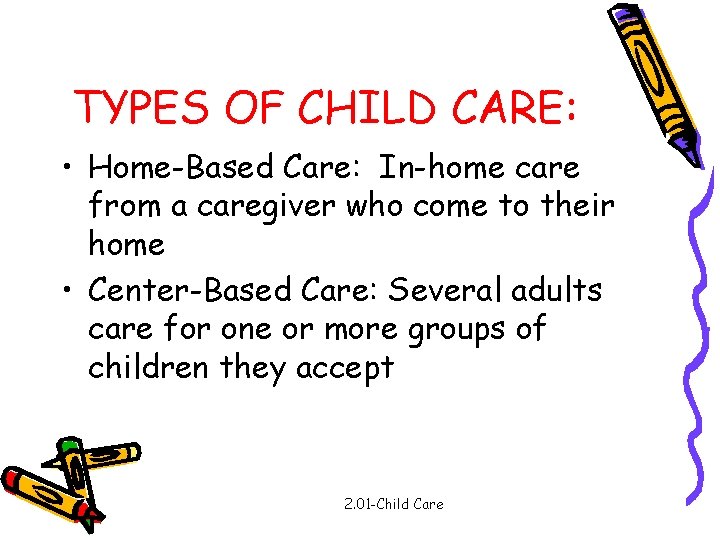 TYPES OF CHILD CARE:

• Home-Based Care: In-home care from a caregiver who come to their home

• Center-Based Care: Several adults care for one or more groups of children they accept

2.01-Child Care